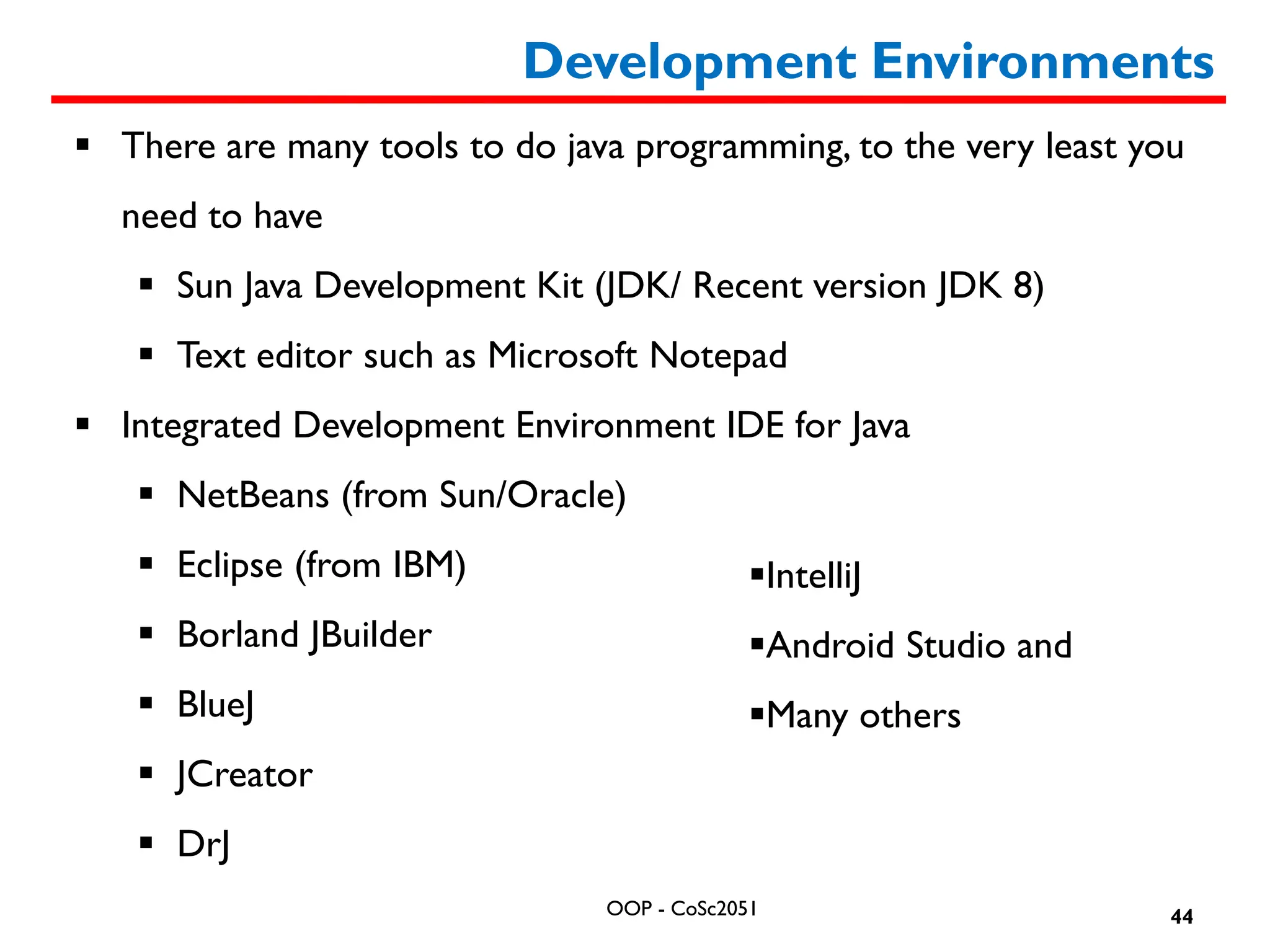 Development Environments

▪ There are many tools to do java programming, to the very least you need to have

▪ Sun Java Development Kit (JDK/ Recent version JDK 8)

▪ Text editor such as Microsoft Notepad

▪ Integrated Development Environment IDE for Java

▪ NetBeans (from Sun/Oracle)

▪ Eclipse (from IBM)

▪ Borland JBuilder

▪ BlueJ

▪ JCreator

▪ DrJ

▪IntelliJ

▪Android Studio and

▪Many others

OOP - CoSc2051

44